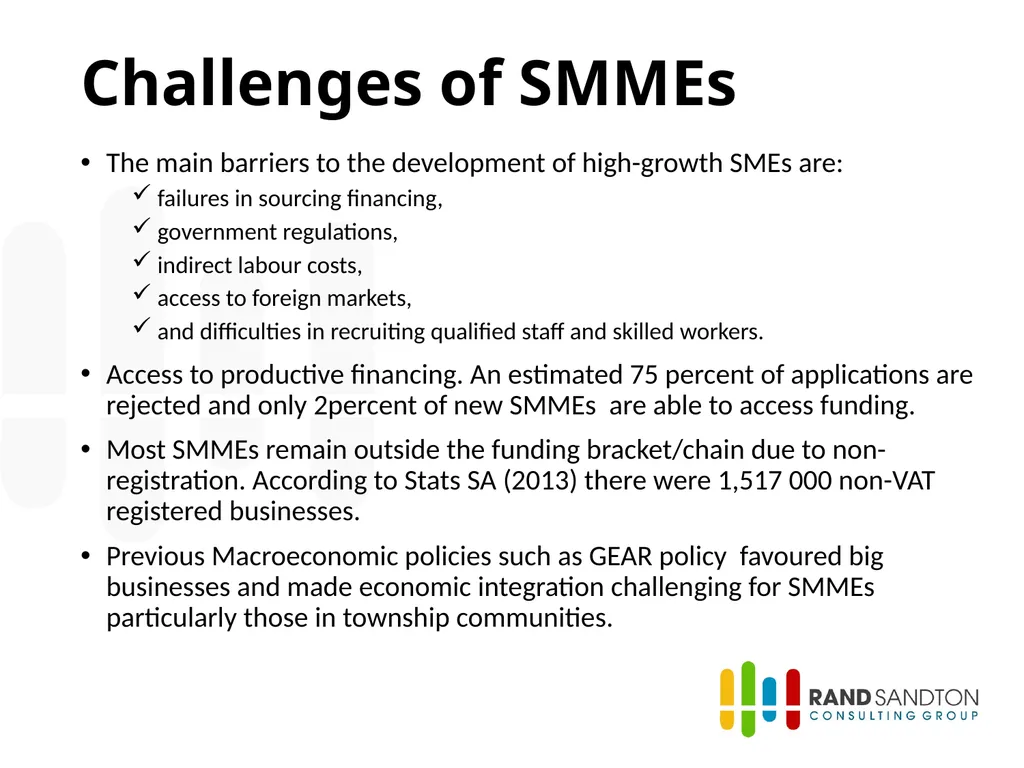 Challenges of SMMEs

• The main barriers to the development of high-growth SMEs are:

✓ failures in sourcing financing,
✓ government regulations,
✓ indirect labour costs,
✓ access to foreign markets,
✓ and difficulties in recruiting qualified staff and skilled workers.

• Access to productive financing. An estimated 75 percent of applications are rejected and only 2percent of new SMMEs are able to access funding.

• Most SMMEs remain outside the funding bracket/chain due to non-registration. According to Stats SA (2013) there were 1,517 000 non-VAT registered businesses.

• Previous Macroeconomic policies such as GEAR policy favoured big businesses and made economic integration challenging for SMMEs particularly those in township communities.

RAND SANDTON
CONSULTING GROUP